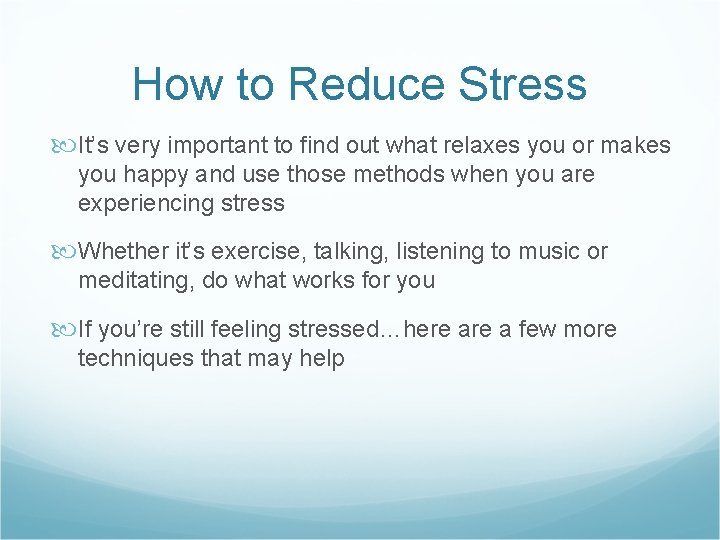 How to Reduce Stress

It's very important to find out what relaxes you or makes you happy and use those methods when you are experiencing stress

Whether it's exercise, talking, listening to music or meditating, do what works for you

If you're still feeling stressed…here are a few more techniques that may help